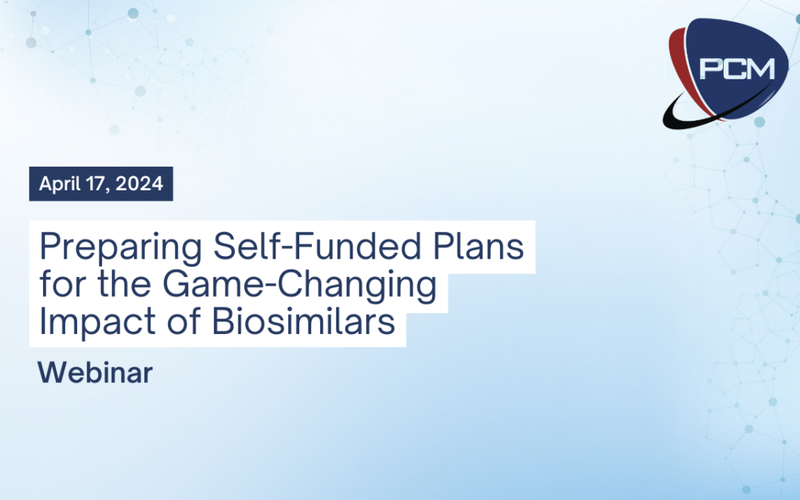 PCM

April 17, 2024

Preparing Self-Funded Plans for the Game-Changing Impact of Biosimilars

Webinar